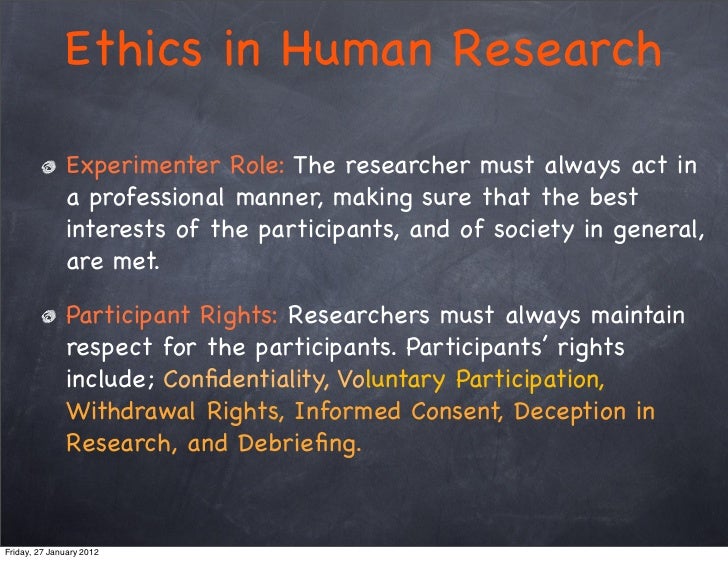 Ethics in Human Research

Experimenter Role: The researcher must always act in a professional manner, making sure that the best interests of the participants, and of society in general, are met.

Participant Rights: Researchers must always maintain respect for the participants. Participants' rights include; Confidentiality, Voluntary Participation, Withdrawal Rights, Informed Consent, Deception in Research, and Debriefing.

Friday, 27 January 2012